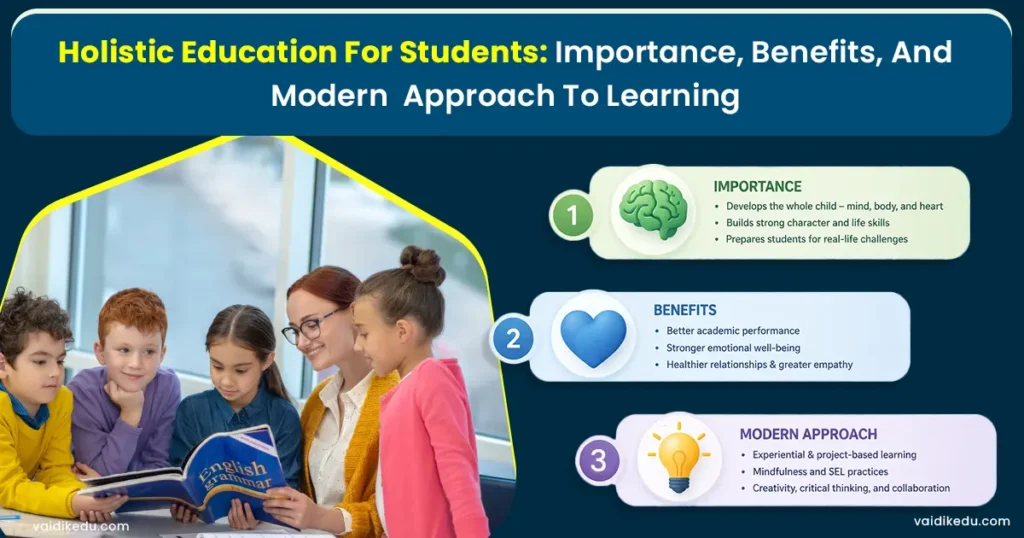 Holistic Education For Students: Importance, Benefits, And Modern Approach To Learning

1
IMPORTANCE
• Develops the whole child – mind, body, and heart
• Builds strong character and life skills
• Prepares students for real-life challenges

2
BENEFITS
• Better academic performance
• Stronger emotional well-being
• Healthier relationships & greater empathy

3
MODERN APPROACH
• Experiential & project-based learning
• Mindfulness and SEL practices
• Creativity, critical thinking, and collaboration

English Grammar

vaidikedu.com

vaidikedu.com